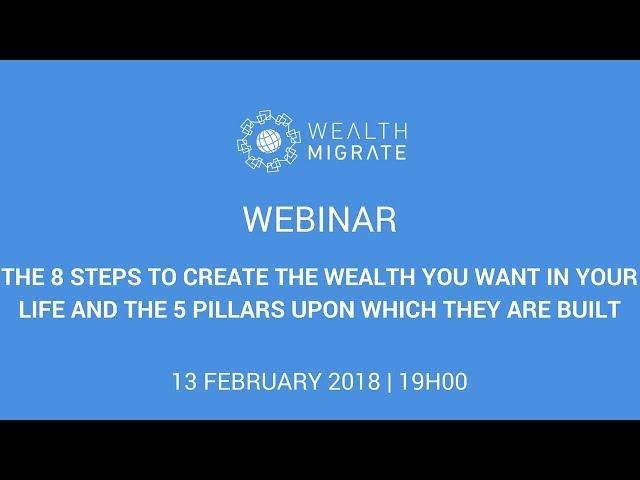 WEALTH MIGRATE

WEBINAR

THE 8 STEPS TO CREATE THE WEALTH YOU WANT IN YOUR LIFE AND THE 5 PILLARS UPON WHICH THEY ARE BUILT

13 FEBRUARY 2018 | 19H00